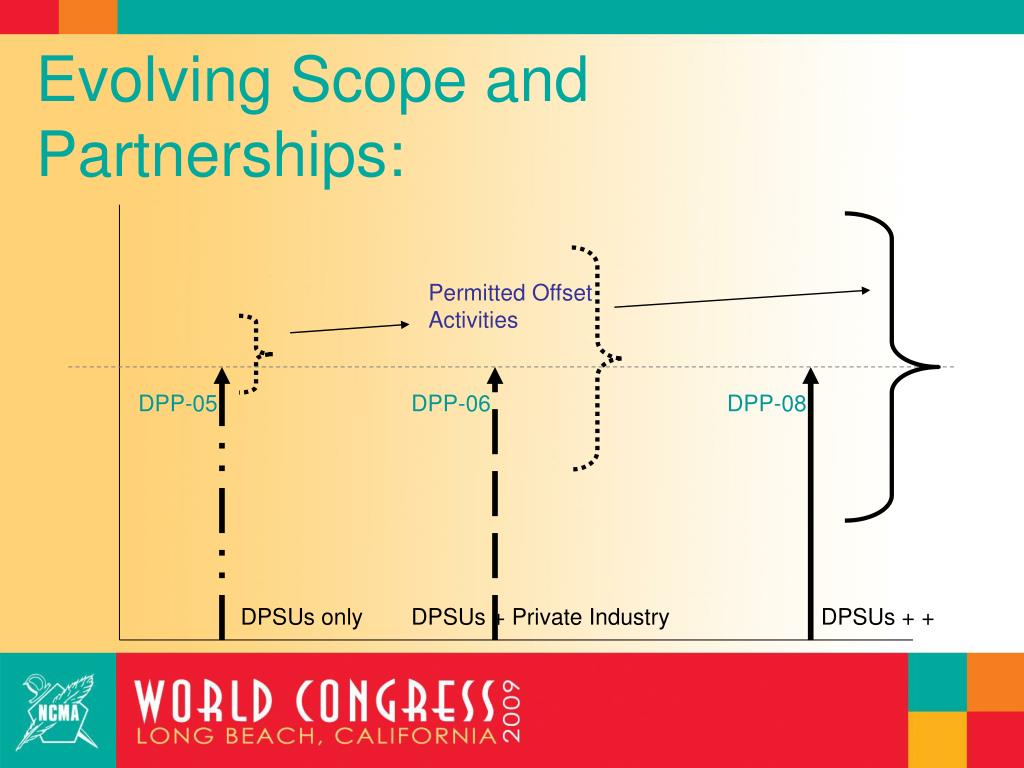 Evolving Scope and Partnerships:

Permitted Offset Activities

DPP-05

DPP-06

DPP-08

DPSUs only

DPSUs + Private Industry

DPSUs + +

NCMA

WORLD CONGRESS 2009
LONG BEACH, CALIFORNIA